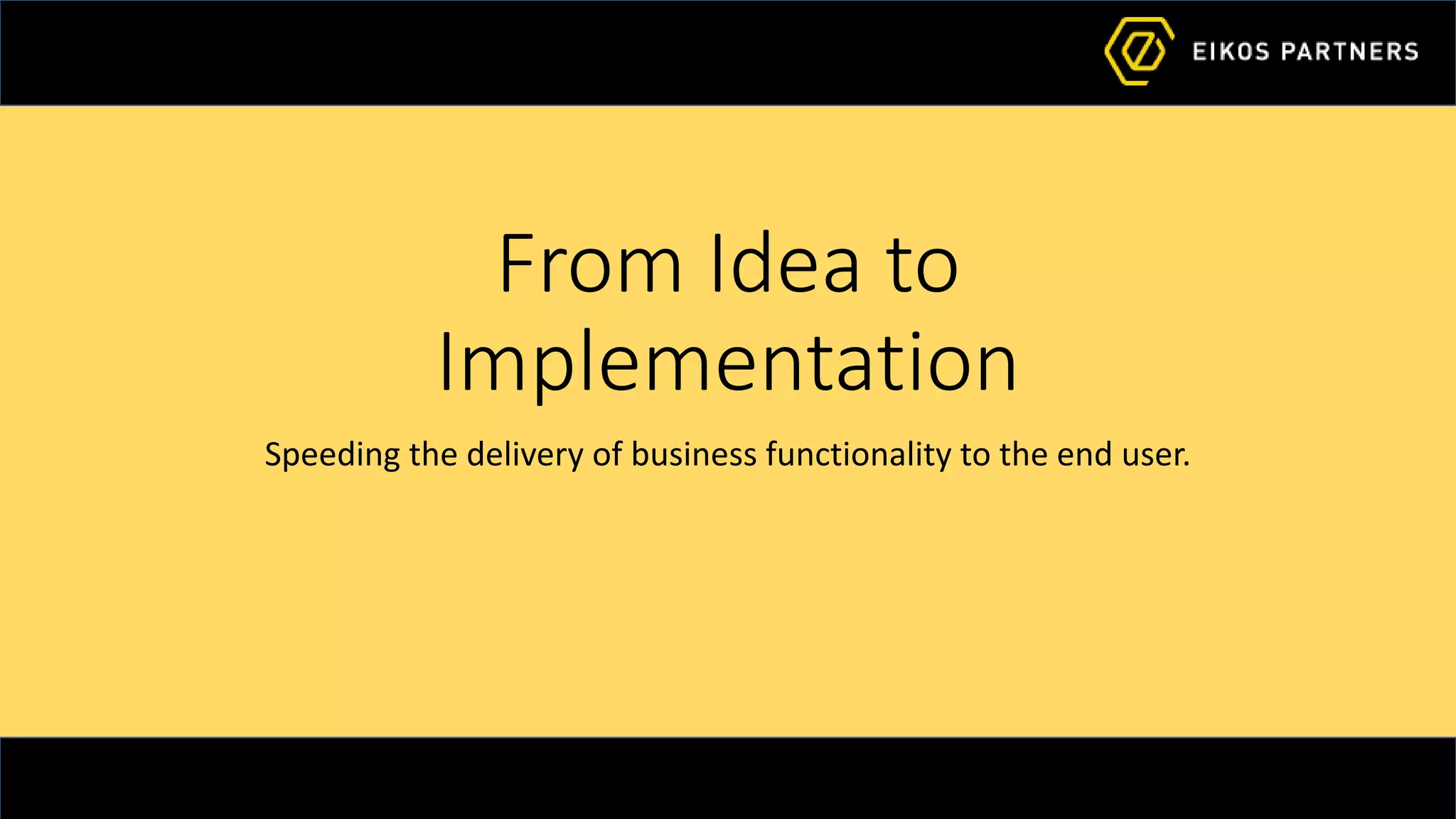 EIKOS PARTNERS

From Idea to Implementation

Speeding the delivery of business functionality to the end user.